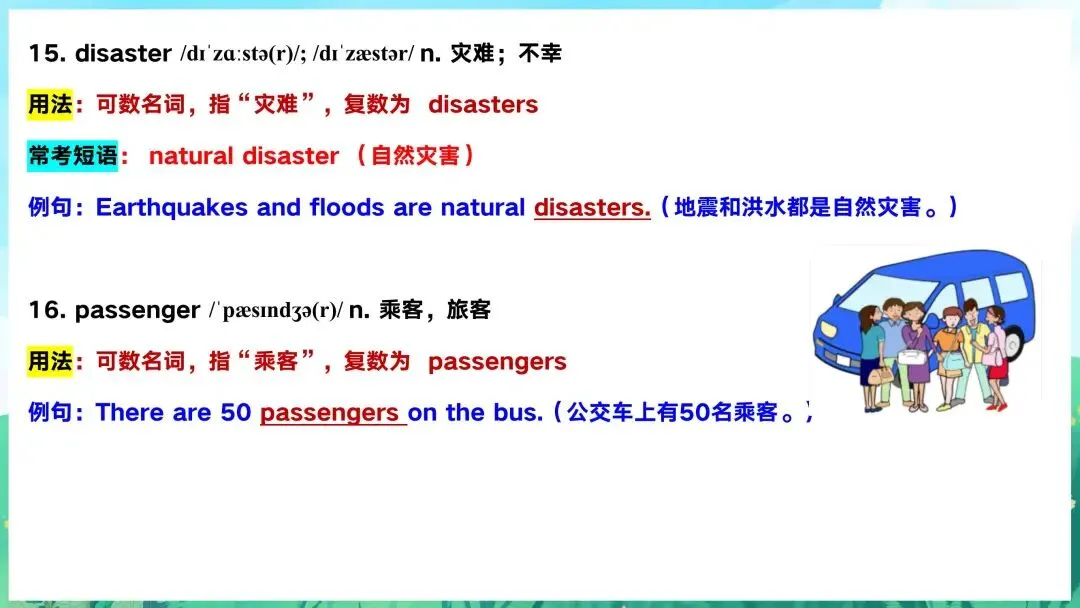 15. disaster /dɪˈzɑːstə(r)/; /dɪˈzæstər/ n. 灾难；不幸

用法：可数名词，指“灾难”，复数为 disasters

常考短语： natural disaster （自然灾害）

例句：Earthquakes and floods are natural disasters.（地震和洪水都是自然灾害。）

16. passenger /ˈpæsɪndʒə(r)/ n. 乘客，旅客

用法：可数名词，指“乘客”，复数为 passengers

例句：There are 50 passengers on the bus.（公交车上有50名乘客。）